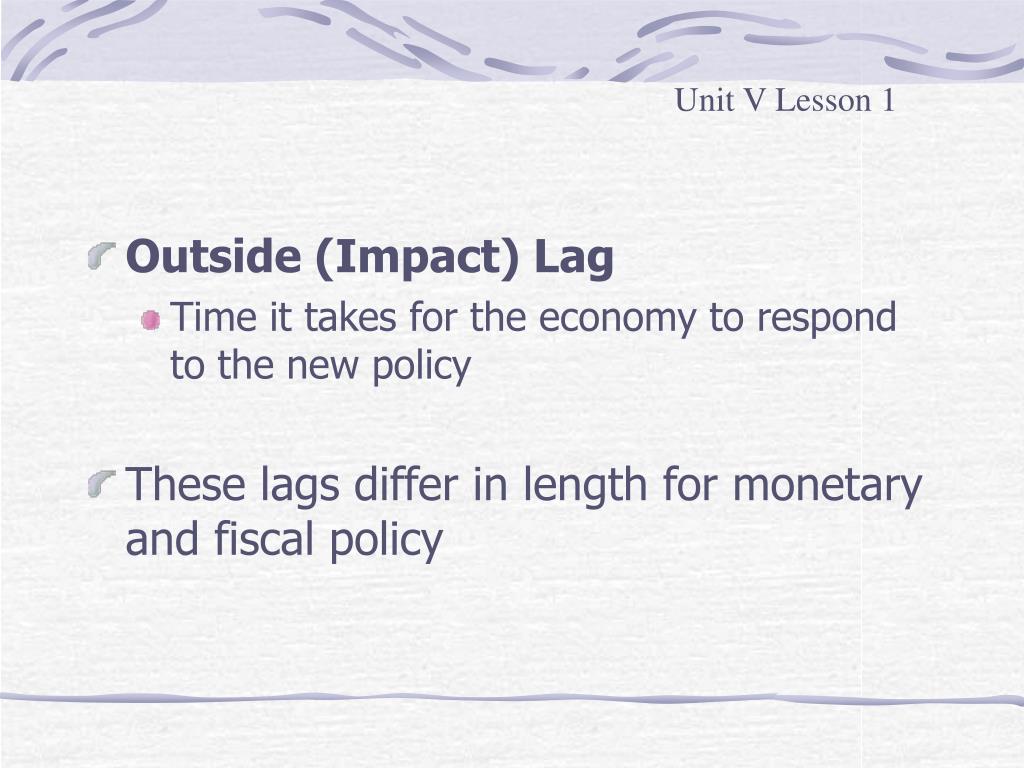 Unit V Lesson 1

Outside (Impact) Lag

Time it takes for the economy to respond to the new policy

These lags differ in length for monetary and fiscal policy